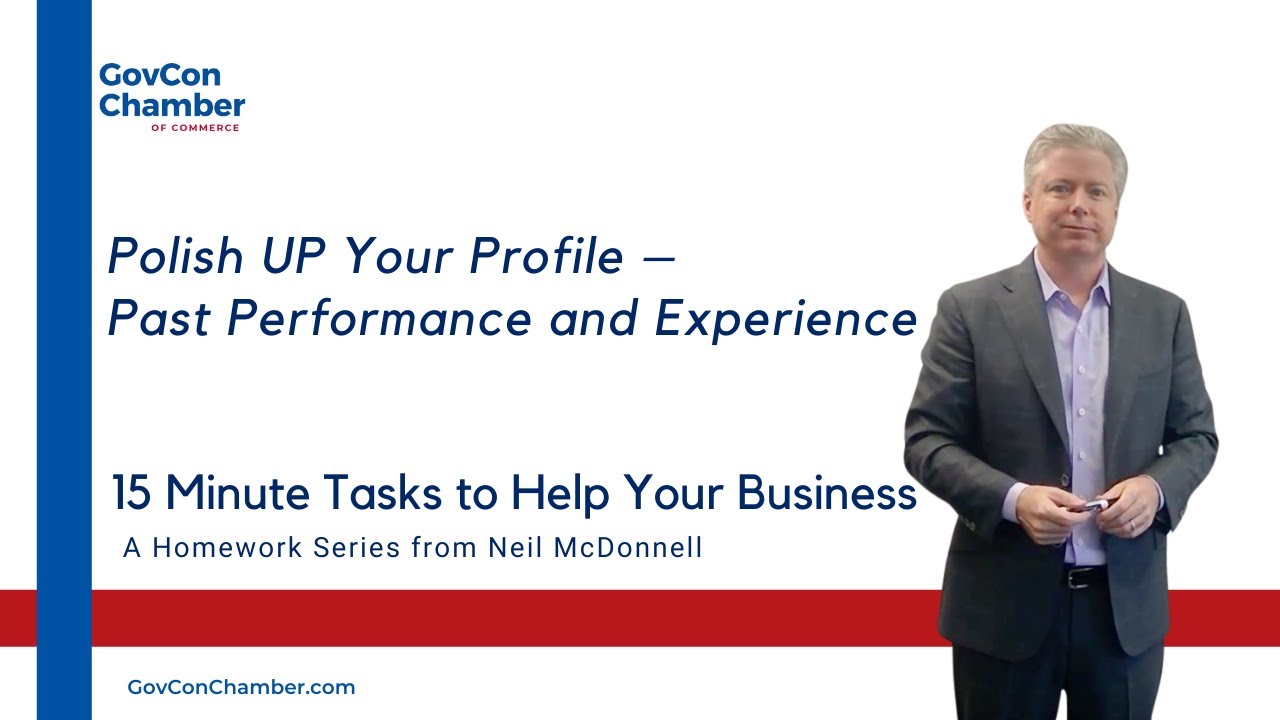 GovCon Chamber
OF COMMERCE

Polish UP Your Profile — Past Performance and Experience

15 Minute Tasks to Help Your Business
A Homework Series from Neil McDonnell

GovConChamber.com